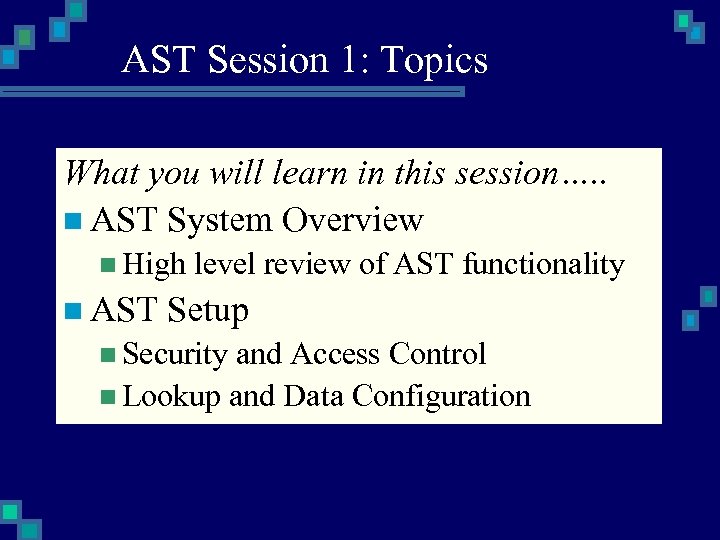 AST Session 1: Topics

What you will learn in this session…..

AST System Overview

High level review of AST functionality

AST Setup

Security and Access Control

Lookup and Data Configuration